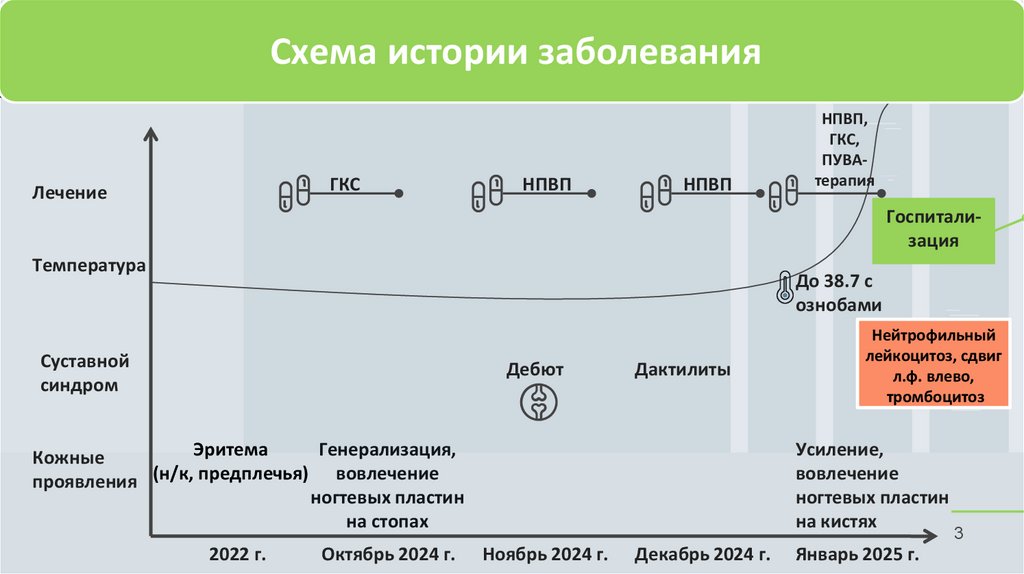 Схема истории заболевания

Лечение

ГКС

НПВП

НПВП

НПВП, ГКС, ПУВА-терапия

Госпитализация

Температура

До 38.7 с ознобами

Нейтрофильный лейкоцитоз, сдвиг л.ф. влево, тромбоцитоз

Суставной синдром

Дебют

Дактилиты

Кожные проявления

Эритема (н/к, предплечья)

Генерализация, вовлечение ногтевых пластин на стопах

Усиление, вовлечение ногтевых пластин на кистях

2022 г.

Октябрь 2024 г.

Ноябрь 2024 г.

Декабрь 2024 г.

Январь 2025 г.

3